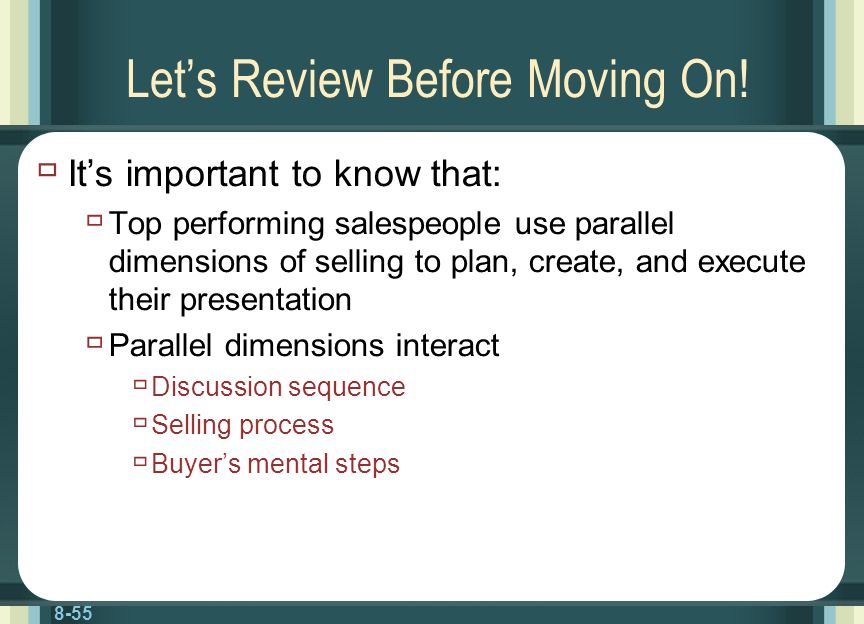 Let’s Review Before Moving On!

It’s important to know that:

Top performing salespeople use parallel dimensions of selling to plan, create, and execute their presentation

Parallel dimensions interact

Discussion sequence

Selling process

Buyer’s mental steps

8-55